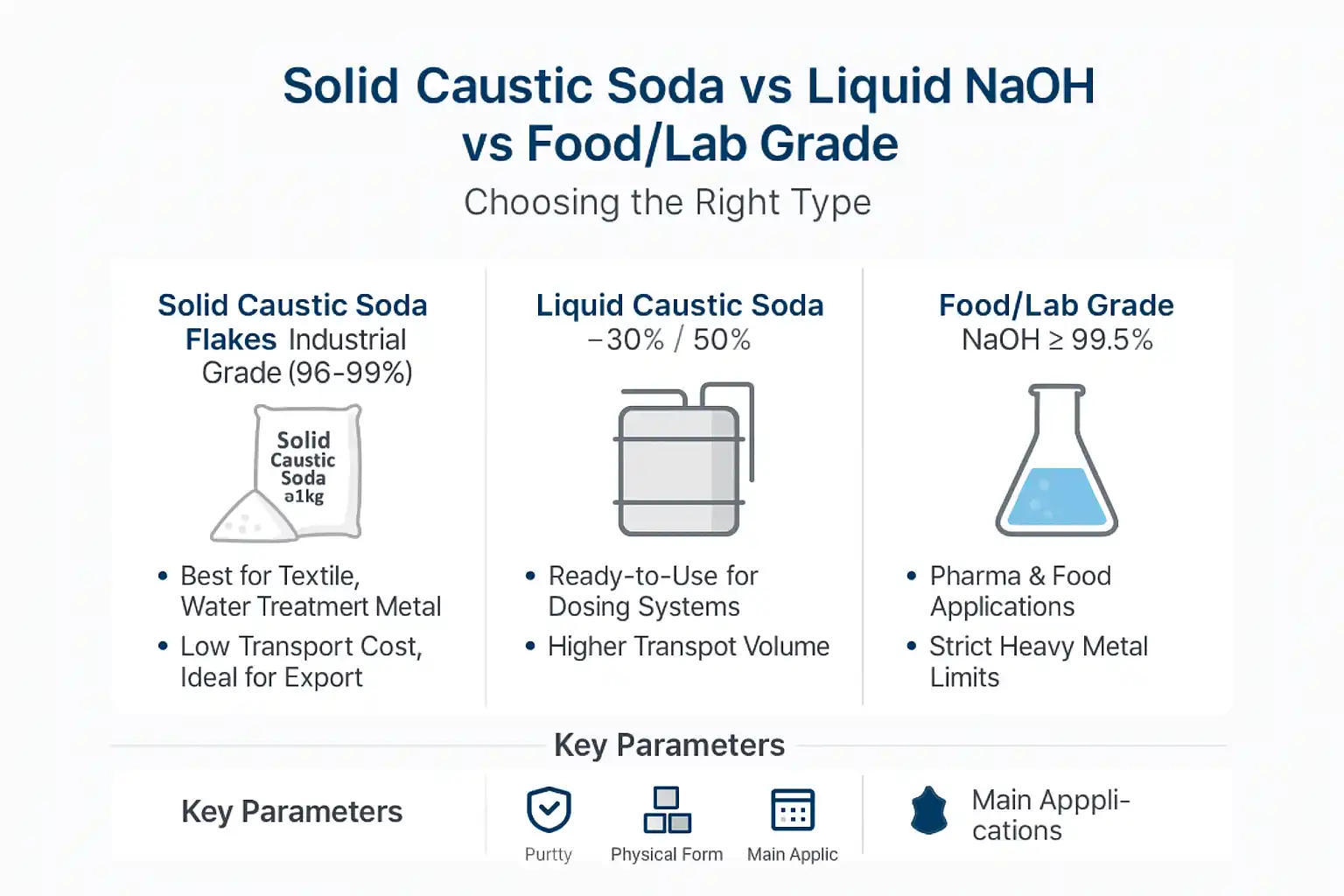 Solid Caustic Soda vs Liquid NaOH vs Food/Lab Grade

Choosing the Right Type

Solid Caustic Soda Flakes Industrial Grade (96-99%)

Solid Caustic Soda ə1kg

• Best for Textile, Water Treatment Metal

• Low Transport Cost, Ideal for Export

Liquid Caustic Soda –30% / 50%

• Ready-to-Use for Dosing Systems

• Higher Transpot Volume

Food/Lab Grade NaOH ≥ 99.5%

• Pharma & Food Applications

• Strict Heavy Metal Limits

Key Parameters

Key Parameters

Purtty

Physical Form

Main Applic

Main Apppli-cations